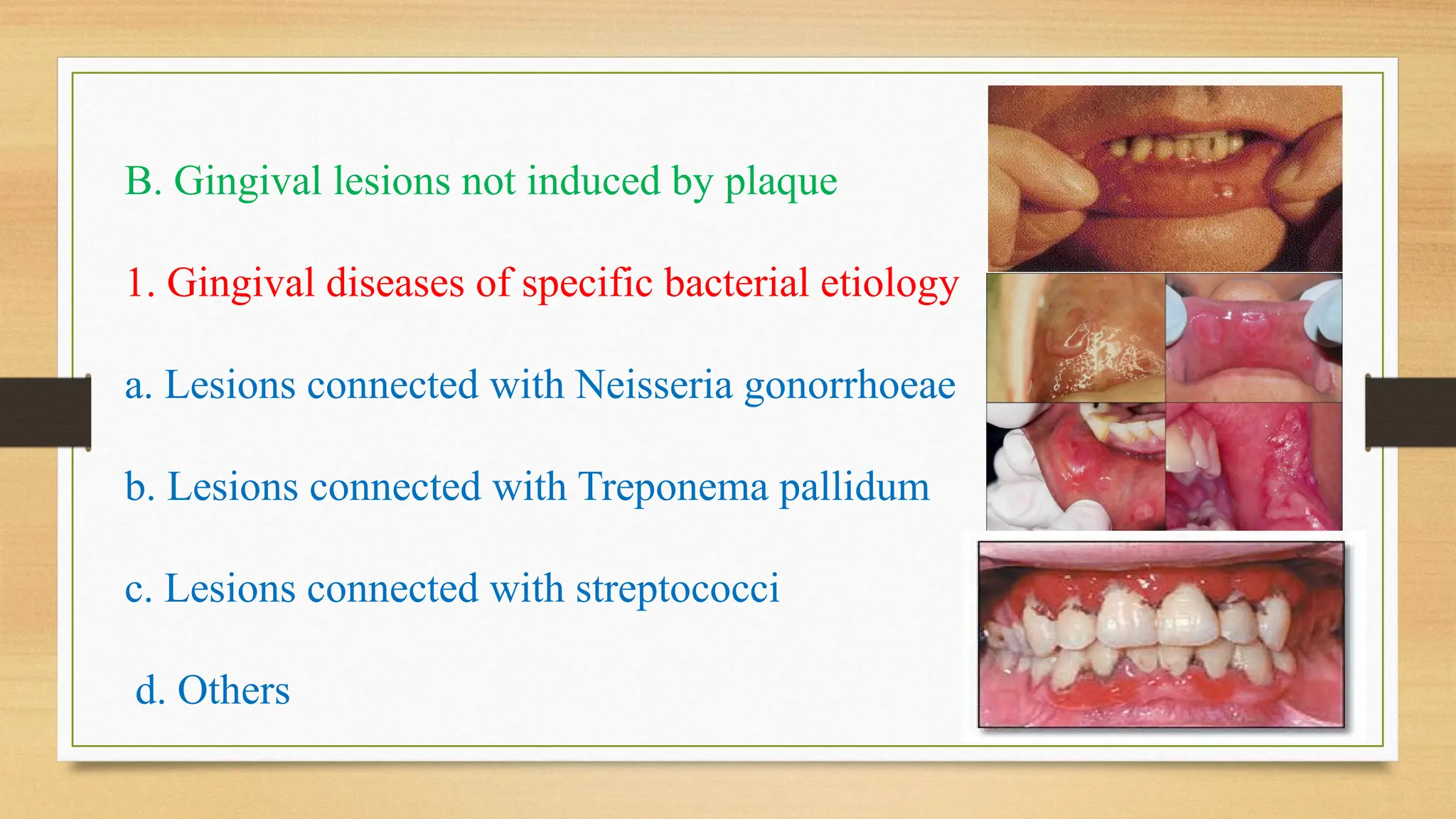 B. Gingival lesions not induced by plaque

1. Gingival diseases of specific bacterial etiology

a. Lesions connected with Neisseria gonorrhoeae

b. Lesions connected with Treponema pallidum

c. Lesions connected with streptococci

d. Others